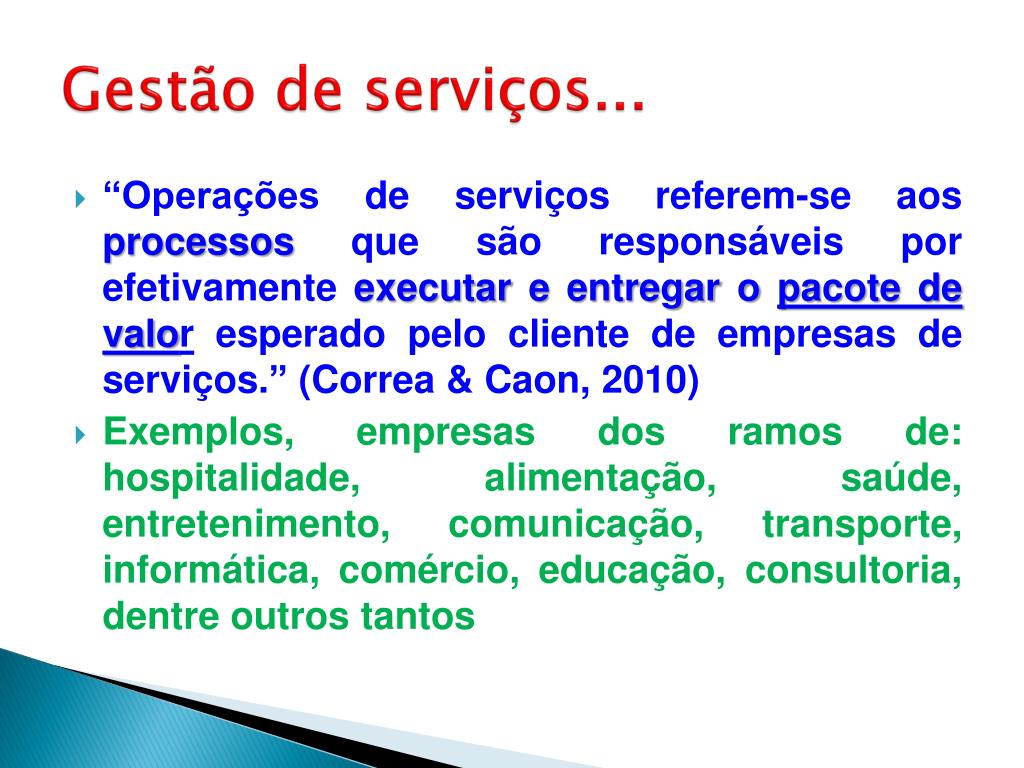 Gestão de serviços...

“Operações de serviços referem-se aos processos que são responsáveis por efetivamente executar e entregar o pacote de valor esperado pelo cliente de empresas de serviços.” (Correa & Caon, 2010)

Exemplos, empresas dos ramos de: hospitalidade, alimentação, saúde, entretenimento, comunicação, transporte, informática, comércio, educação, consultoria, dentre outros tantos